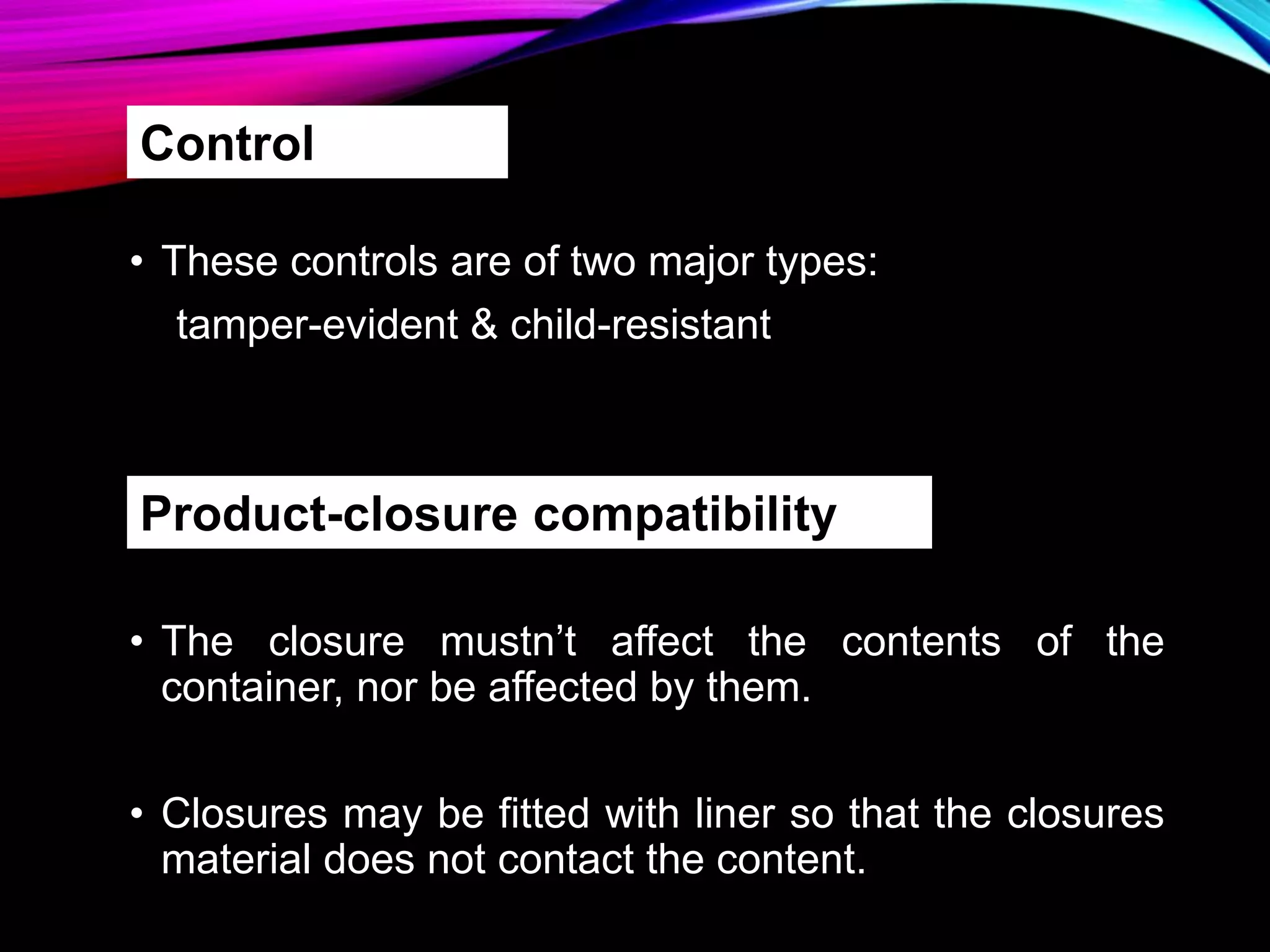 Control

• These controls are of two major types:
tamper-evident & child-resistant

Product-closure compatibility

• The closure mustn’t affect the contents of the container, nor be affected by them.

• Closures may be fitted with liner so that the closures material does not contact the content.